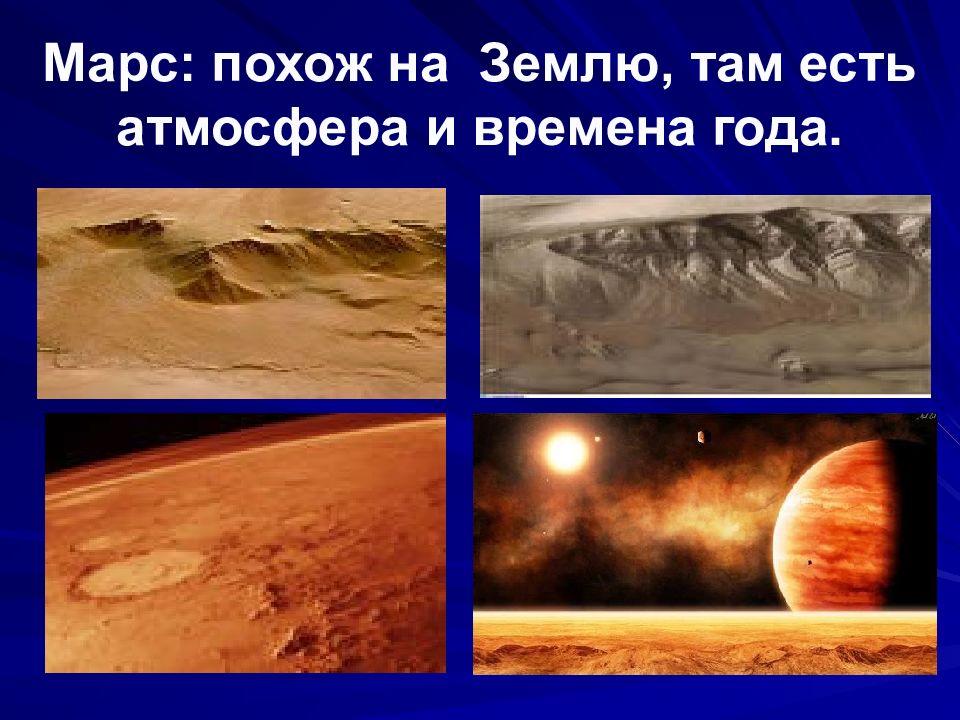 Марс: похож на Землю, там есть атмосфера и времена года.